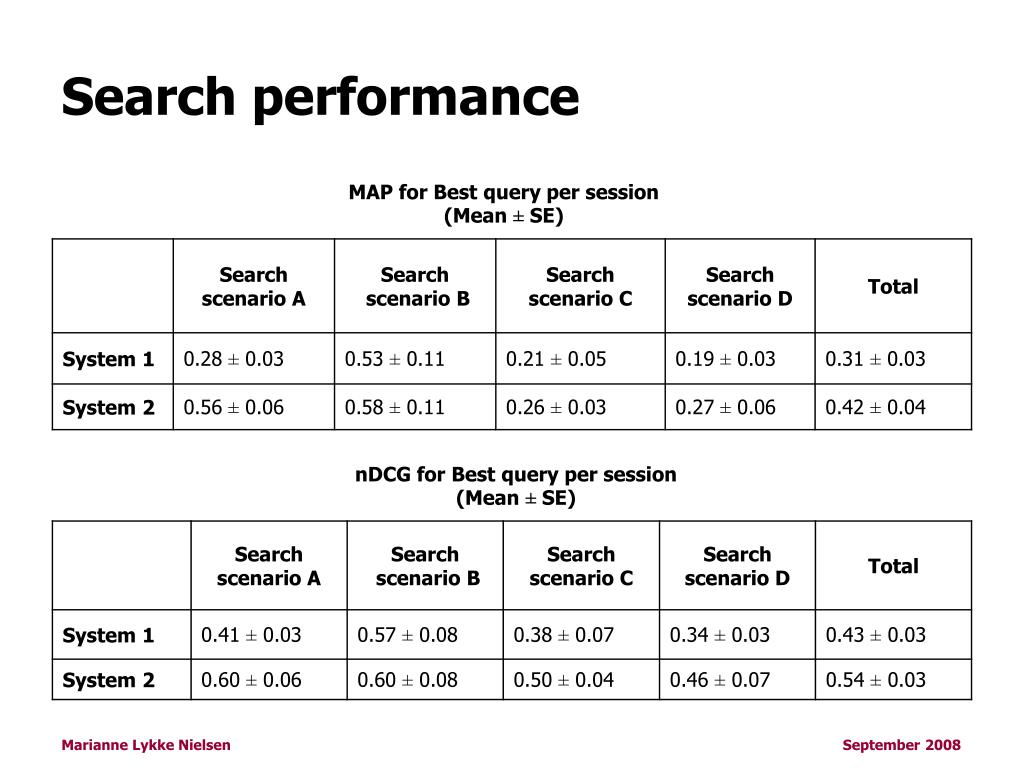 Search performance

MAP for Best query per session
(Mean ± SE)

| | Search scenario A | Search scenario B | Search scenario C | Search scenario D | Total |
|---|---|---|---|---|---|
| System 1 | 0.28 ± 0.03 | 0.53 ± 0.11 | 0.21 ± 0.05 | 0.19 ± 0.03 | 0.31 ± 0.03 |
| System 2 | 0.56 ± 0.06 | 0.58 ± 0.11 | 0.26 ± 0.03 | 0.27 ± 0.06 | 0.42 ± 0.04 |

nDCG for Best query per session
(Mean ± SE)

| | Search scenario A | Search scenario B | Search scenario C | Search scenario D | Total |
|---|---|---|---|---|---|
| System 1 | 0.41 ± 0.03 | 0.57 ± 0.08 | 0.38 ± 0.07 | 0.34 ± 0.03 | 0.43 ± 0.03 |
| System 2 | 0.60 ± 0.06 | 0.60 ± 0.08 | 0.50 ± 0.04 | 0.46 ± 0.07 | 0.54 ± 0.03 |

Marianne Lykke Nielsen

September 2008